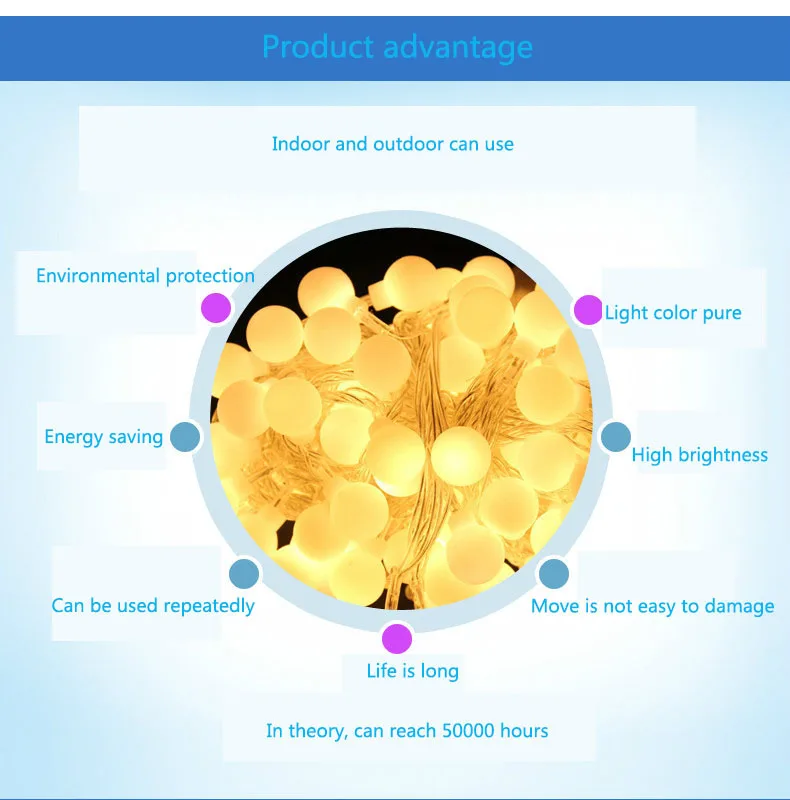 Product advantage

Indoor and outdoor can use

Environmental protection

Light color pure

Energy saving

High brightness

Can be used repeatedly

Move is not easy to damage

Life is long

In theory, can reach 50000 hours